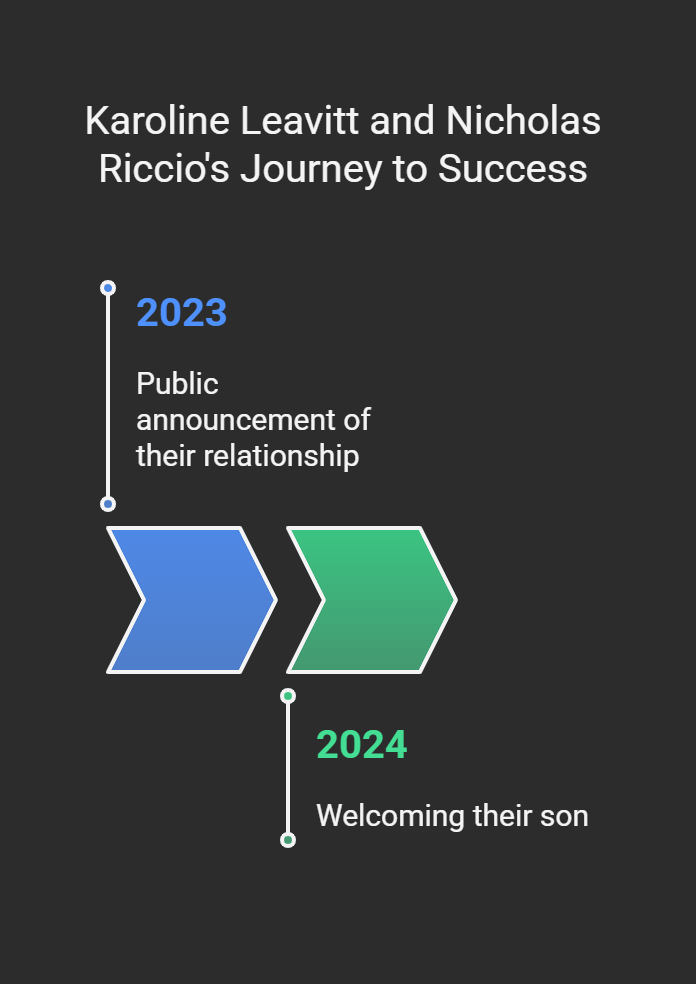 Karoline Leavitt and Nicholas Riccio's Journey to Success

2023

Public announcement of their relationship

2024

Welcoming their son